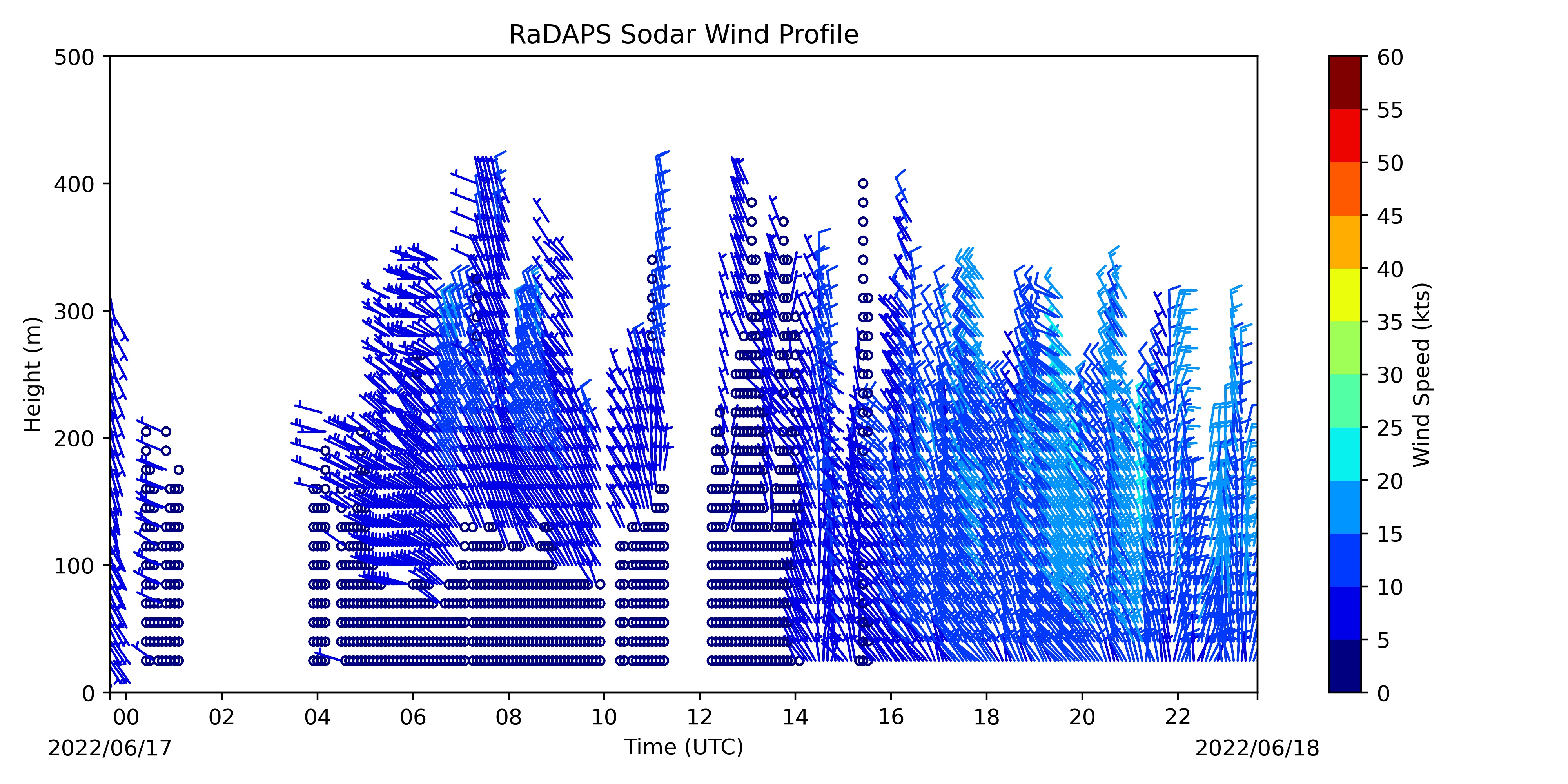 RaDAPS Sodar Wind Profile

500
400
300
200
100
0

Height (m)

00
02
04
06
08
10
12
14
16
18
20
22

2022/06/17
Time (UTC)
2022/06/18

60
55
50
45
40
35
30
25
20
15
10
5
0

Wind Speed (kts)